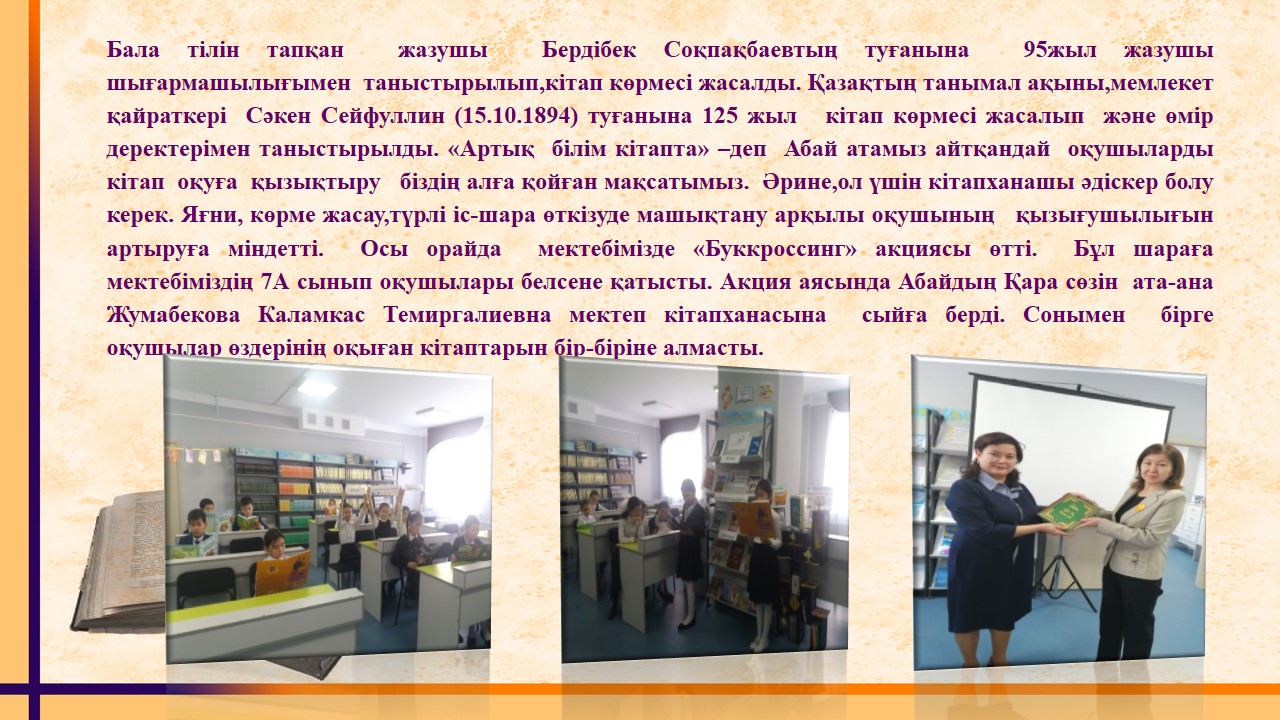 Бала тілін тапқан жазушы Бердібек Соқпақбаевтың туғанына 95жыл жазушы шығармашылығымен таныстырылып,кітап көрмесі жасалды. Қазақтың танымал ақыны,мемлекет қайраткері Сәкен Сейфуллин (15.10.1894) туғанына 125 жыл кітап көрмесі жасалып және өмір деректерімен таныстырылды. «Артық білім кітапта» –деп Абай атамыз айтқандай оқушыларды кітап оқуға қызықтыру біздің алға қойған мақсатымыз. Әрине,ол үшін кітапханашы әдіскер болу керек. Яғни, көрме жасау,түрлі іс-шара өткізуде машықтану арқылы оқушының қызығушылығын артыруға міндетті. Осы орайда мектебімізде «Буккроссинг» акциясы өтті. Бұл шараға мектебіміздің 7А сынып оқушылары белсене қатысты. Акция аясында Абайдың Қара сөзін ата-ана Жумабекова Каламкас Темиргалиевна мектеп кітапханасына сыйға берді. Сонымен бірге оқушылар өздерінің оқыған кітаптарын бір-біріне алмасты.